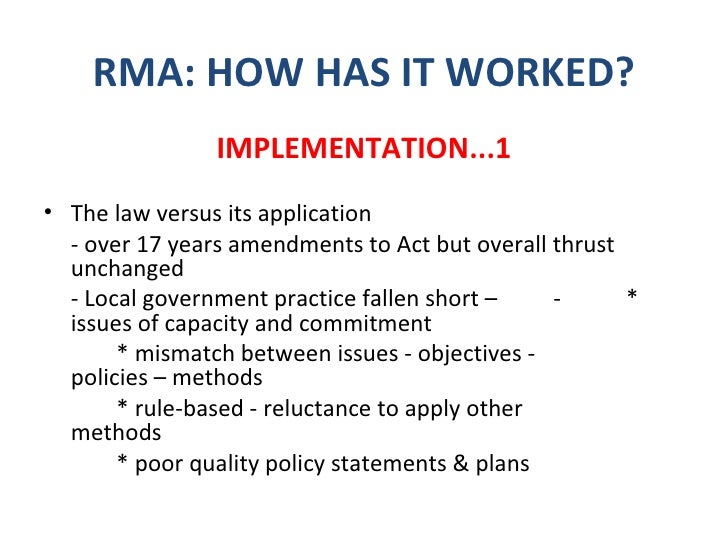 RMA: HOW HAS IT WORKED?

IMPLEMENTATION...1

• The law versus its application

- over 17 years amendments to Act but overall thrust unchanged

- Local government practice fallen short – - * issues of capacity and commitment

* mismatch between issues - objectives - policies – methods

* rule-based - reluctance to apply other methods

* poor quality policy statements & plans